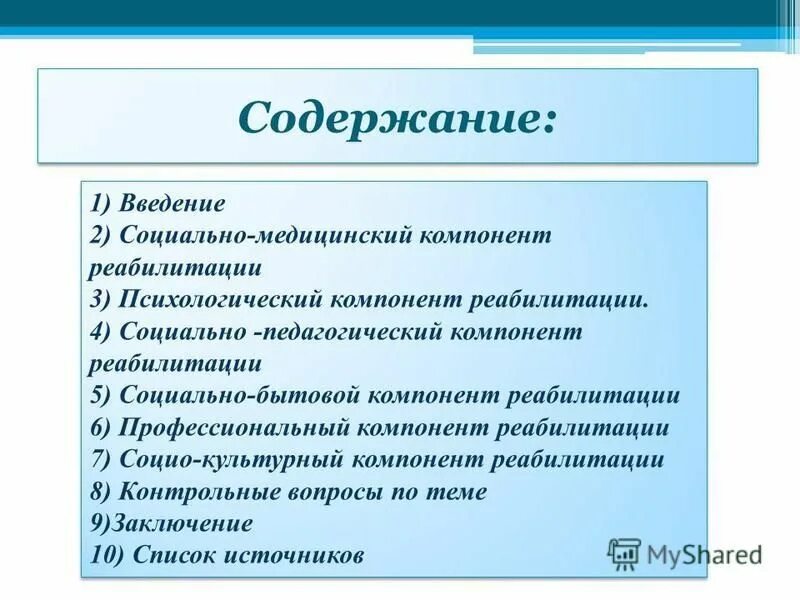 Содержание:

1) Введение
2) Социально-медицинский компонент реабилитации
3) Психологический компонент реабилитации.
4) Социально -педагогический компонент реабилитации
5) Социально-бытовой компонент реабилитации
6) Профессиональный компонент реабилитации
7) Социо-культурный компонент реабилитации
8) Контрольные вопросы по теме
9)Заключение
10) Список источников

MyShared